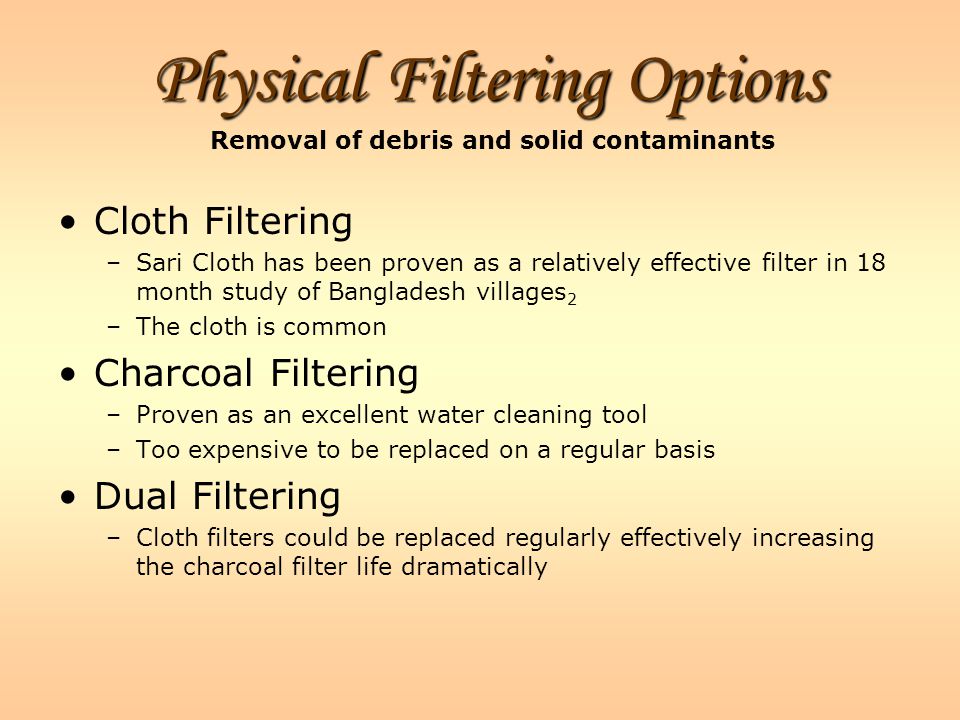 Physical Filtering Options
Removal of debris and solid contaminants

• Cloth Filtering
– Sari Cloth has been proven as a relatively effective filter in 18 month study of Bangladesh villages$_2$
– The cloth is common

• Charcoal Filtering
– Proven as an excellent water cleaning tool
– Too expensive to be replaced on a regular basis

• Dual Filtering
– Cloth filters could be replaced regularly effectively increasing the charcoal filter life dramatically